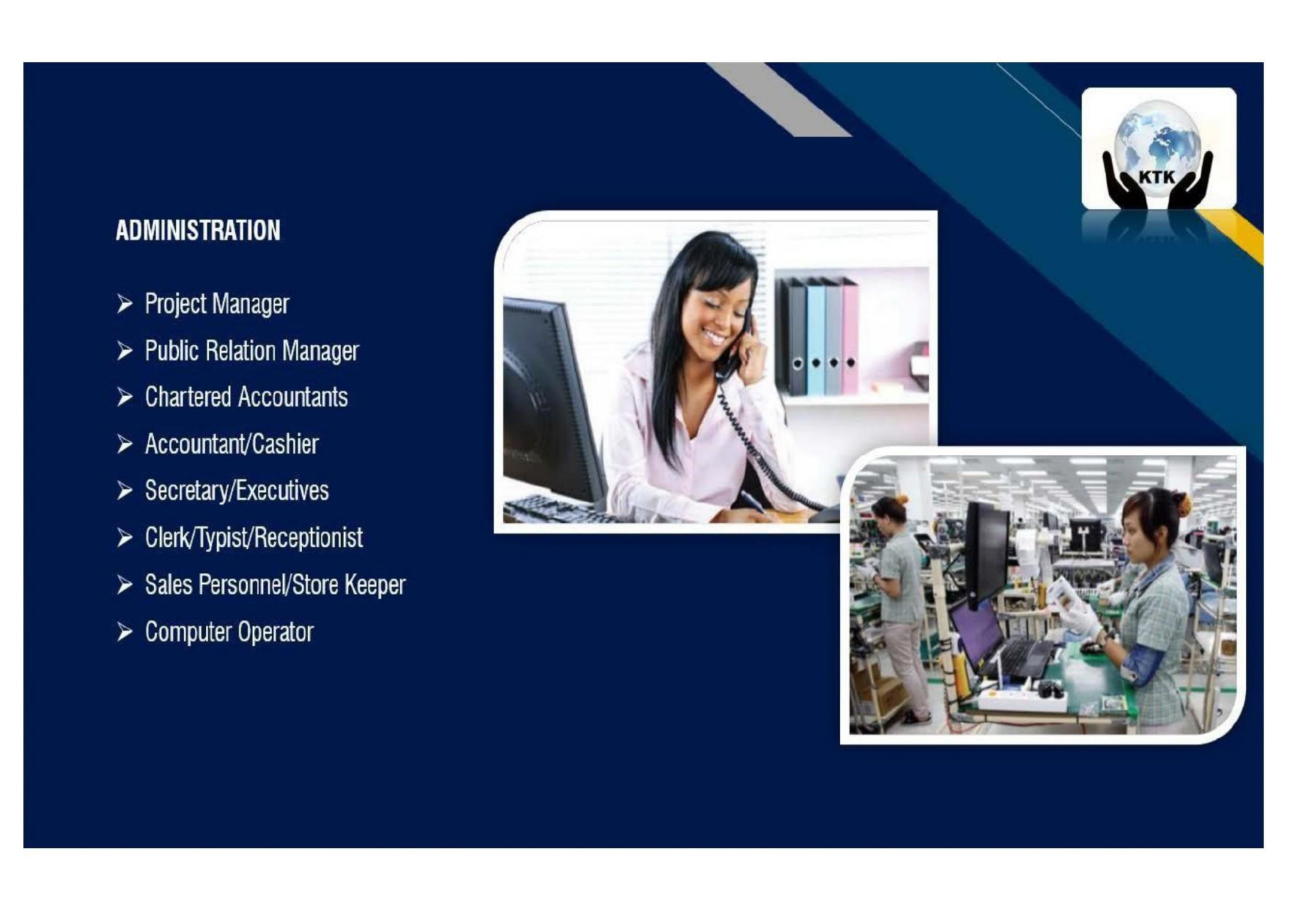 KTK

ADMINISTRATION

➢ Project Manager
➢ Public Relation Manager
➢ Chartered Accountants
➢ Accountant/Cashier
➢ Secretary/Executives
➢ Clerk/Typist/Receptionist
➢ Sales Personnel/Store Keeper
➢ Computer Operator